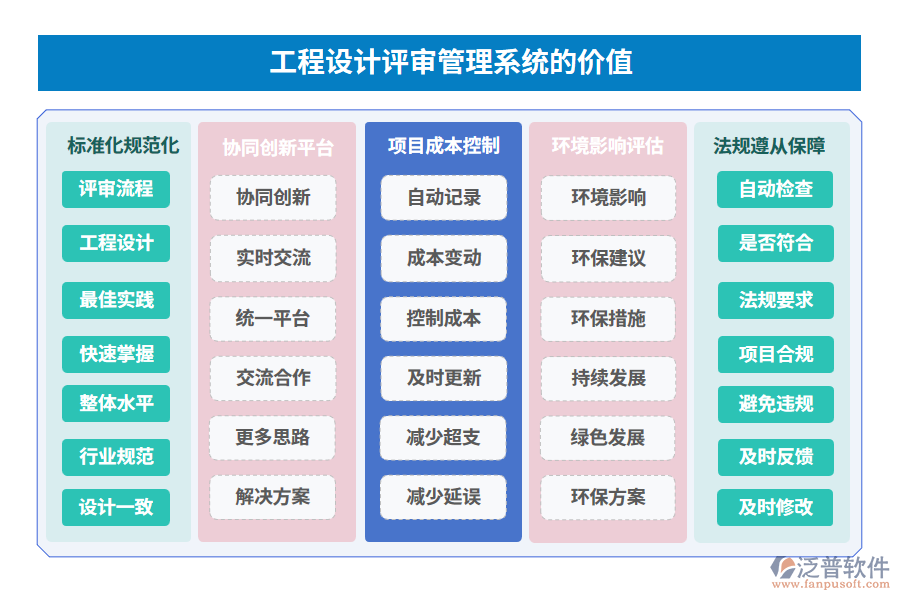 工程设计评审管理系统的价值

标准化规范化
评审流程
工程设计
最佳实践
快速掌握
整体水平
行业规范
设计一致

协同创新平台
协同创新
实时交流
统一平台
交流合作
更多思路
解决方案

项目成本控制
自动记录
成本变动
控制成本
及时更新
减少超支
减少延误

环境影响评估
环境影响
环保建议
环保措施
持续发展
绿色发展
环保方案

法规遵从保障
自动检查
是否符合
法规要求
项目合规
避免违规
及时反馈
及时修改

泛普软件
www.fanpusoft.com